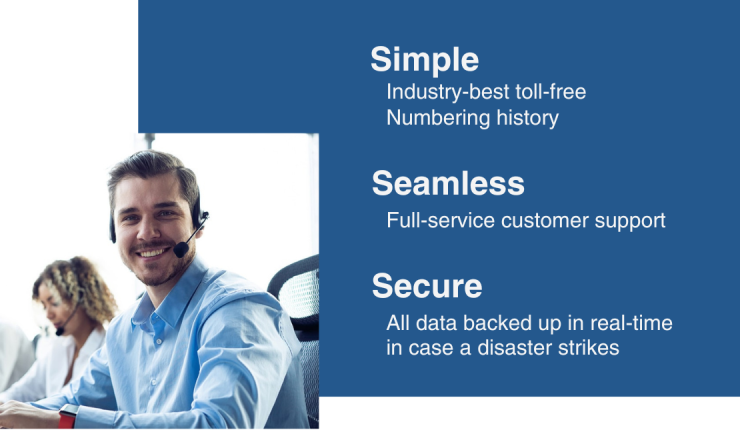 Simple
Industry-best toll-free Numbering history

Seamless
Full-service customer support

Secure
All data backed up in real-time in case a disaster strikes